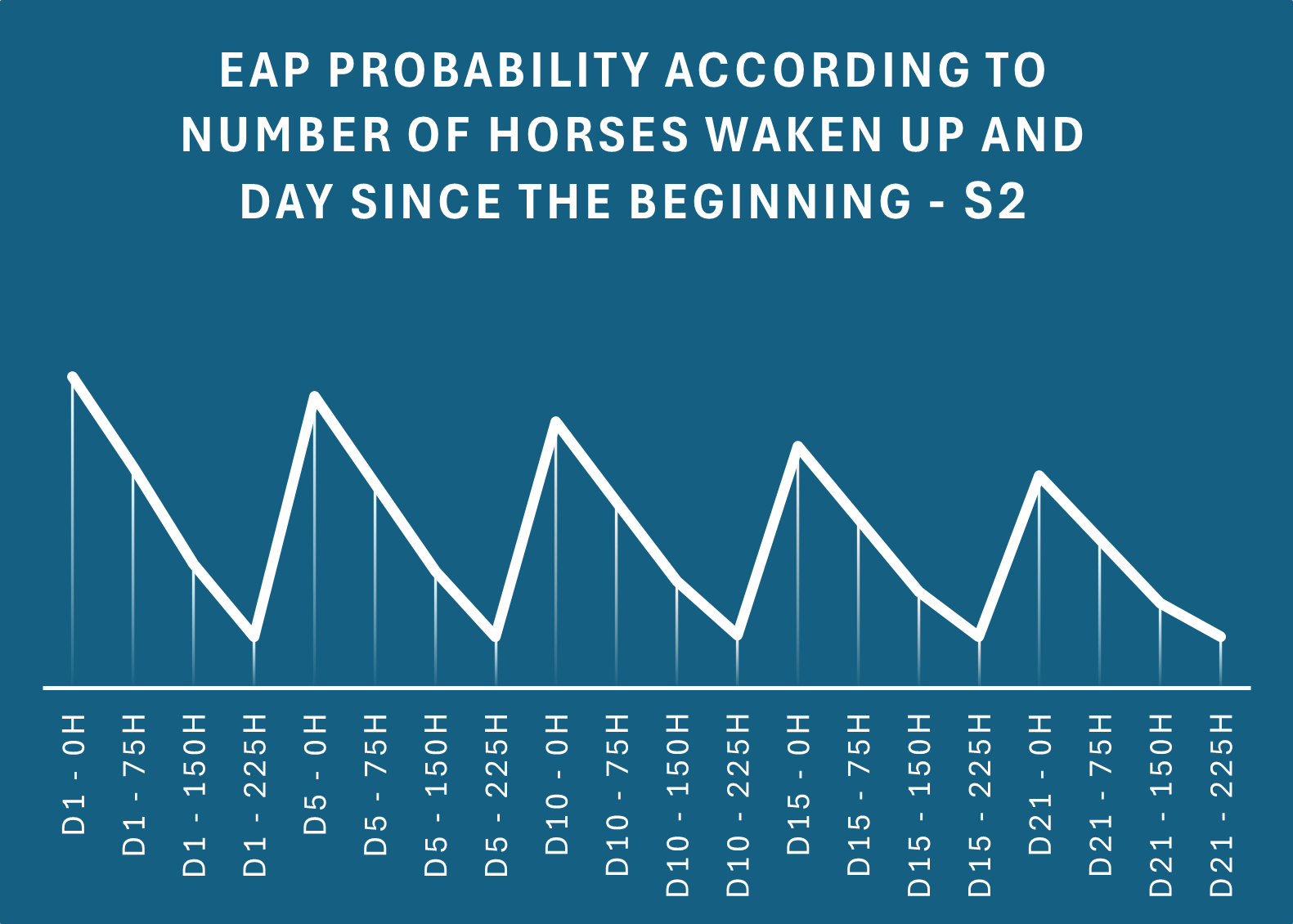 EAP PROBABILITY ACCORDING TO NUMBER OF HORSES WAKEN UP AND DAY SINCE THE BEGINNING - S2

D1 - 0H
D1 - 75H
D1 - 150H
D1 - 225H
D5 - 0H
D5 - 75H
D5 - 150H
D5 - 225H
D10 - 0H
D10 - 75H
D10 - 150H
D10 - 225H
D15 - 0H
D15 - 75H
D15 - 150H
D15 - 225H
D21 - 0H
D21 - 75H
D21 - 150H
D21 - 225H